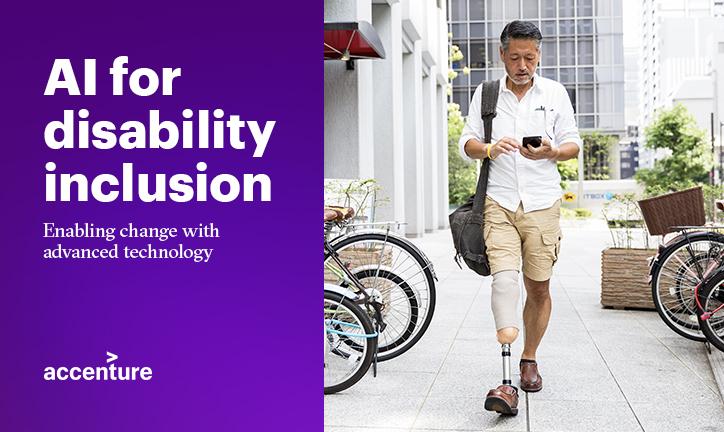 AI for disability inclusion

Enabling change with advanced technology

accenture